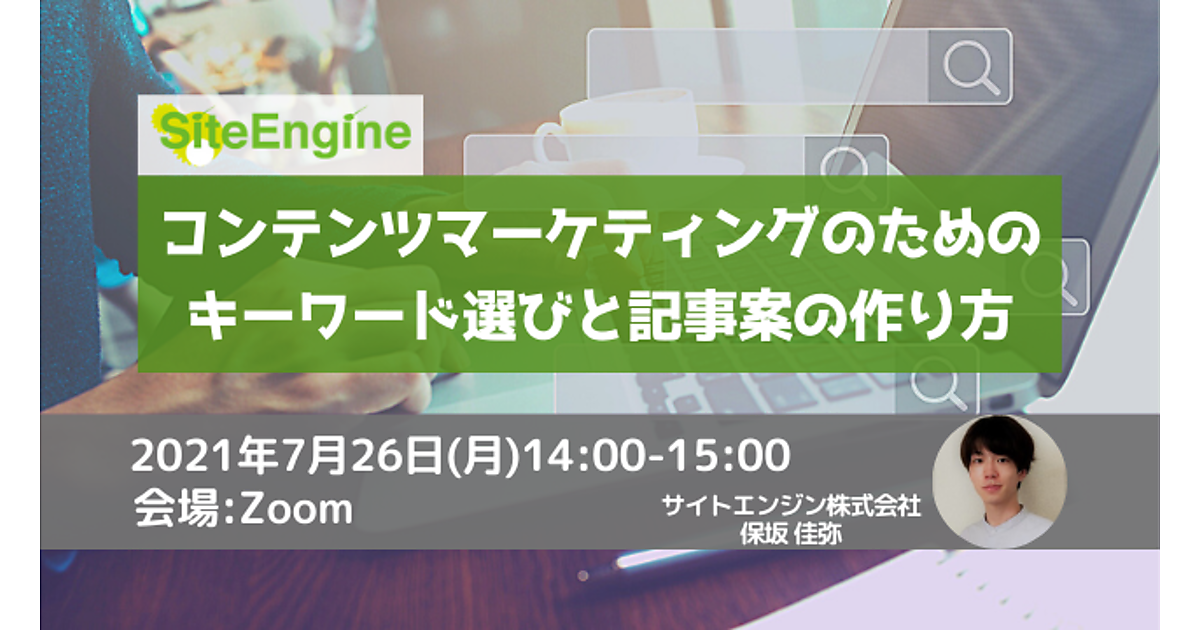 SiteEngine

コンテンツマーケティングのための
キーワード選びと記事案の作り方

2021年7月26日(月)14:00-15:00
会場:Zoom

サイトエンジン株式会社
保坂 佳弥